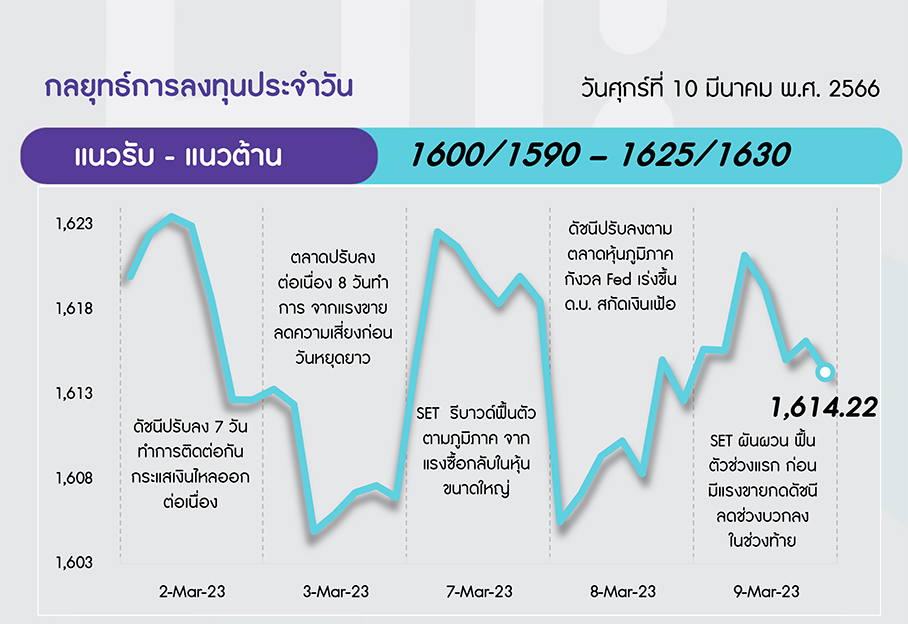 กลยุทธ์การลงทุนประจำวัน

วันศุกร์ที่ 10 มีนาคม พ.ศ. 2566

แนวรับ - แนวต้าน

1600/1590 – 1625/1630

1,623

1,618

1,613

1,608

1,603

ดัชนีปรับลง 7 วันทำการติดต่อกัน กระแสเงินไหลออกต่อเนื่อง

ตลาดปรับลงต่อเนื่อง 8 วันทำการ จากแรงขายลดความเสี่ยงก่อนวันหยุดยาว

SET รีบาวด์ฟื้นตัวตามภูมิภาค จากแรงซื้อกลับในหุ้นขนาดใหญ่

ดัชนีปรับลงตามตลาดหุ้นภูมิภาค กังวล Fed เร่งขึ้น ด.บ. สกัดเงินเฟ้อ

1,614.22

SET ผันผวน ฟื้นตัวช่วงแรก ก่อนมีแรงขายกดดัชนีลดช่วงบวกลงในช่วงท้าย

2-Mar-23

3-Mar-23

7-Mar-23

8-Mar-23

9-Mar-23